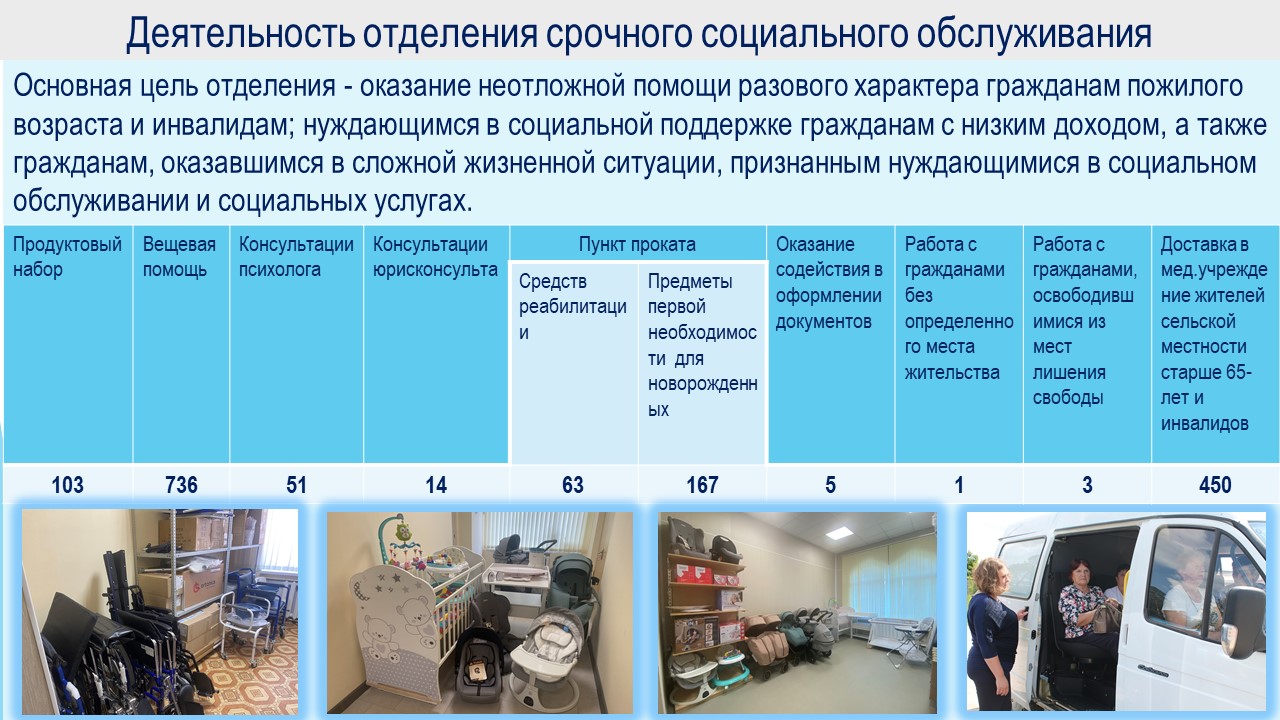 Деятельность отделения срочного социального обслуживания

Основная цель отделения - оказание неотложной помощи разового характера гражданам пожилого возраста и инвалидам; нуждающимся в социальной поддержке гражданам с низким доходом, а также гражданам, оказавшимся в сложной жизненной ситуации, признанным нуждающимися в социальном обслуживании и социальных услугах.

| Продуктовый набор | Вещевая помощь | Консультации психолога | Консультации юрисконсульта | Пункт проката: Средств реабилитации | Пункт проката: Предметы первой необходимости для новорожденных | Оказание содействия в оформлении документов | Работа с гражданами без определенного места жительства | Работа с гражданами, освободившимися из мест лишения свободы | Доставка в мед.учреждение жителей сельской местности старше 65-лет и инвалидов |
|---|---|---|---|---|---|---|---|---|---|
| 103 | 736 | 51 | 14 | 63 | 167 | 5 | 1 | 3 | 450 |